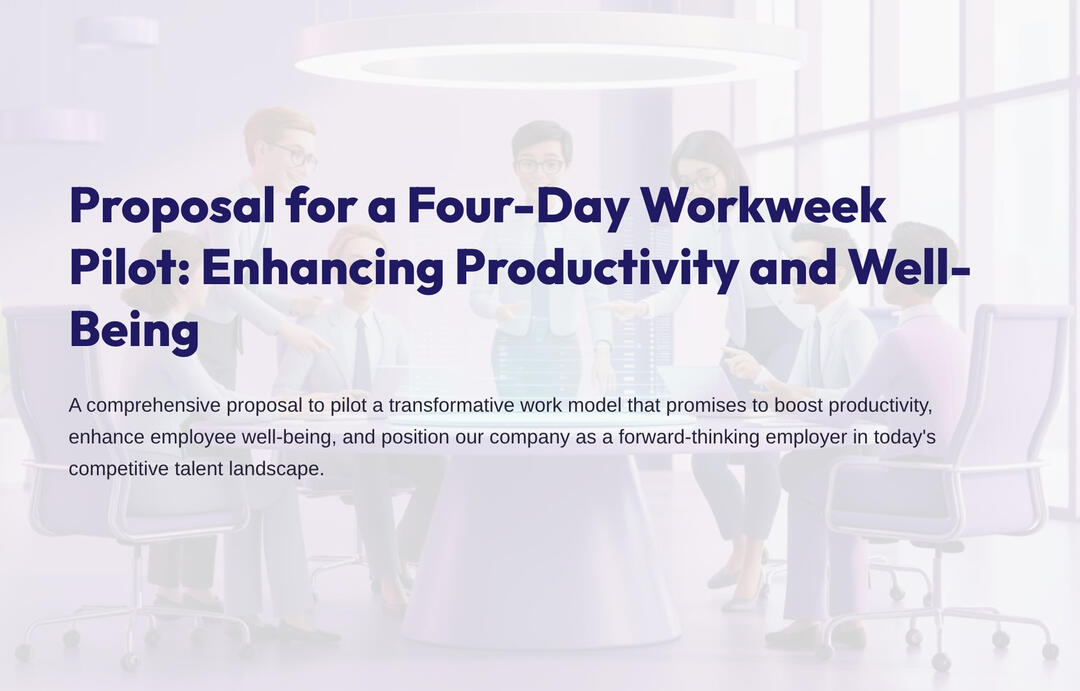 Proposal for a Four-Day Workweek Pilot: Enhancing Productivity and Well-Being

A comprehensive proposal to pilot a transformative work model that promises to boost productivity, enhance employee well-being, and position our company as a forward-thinking employer in today's competitive talent landscape.